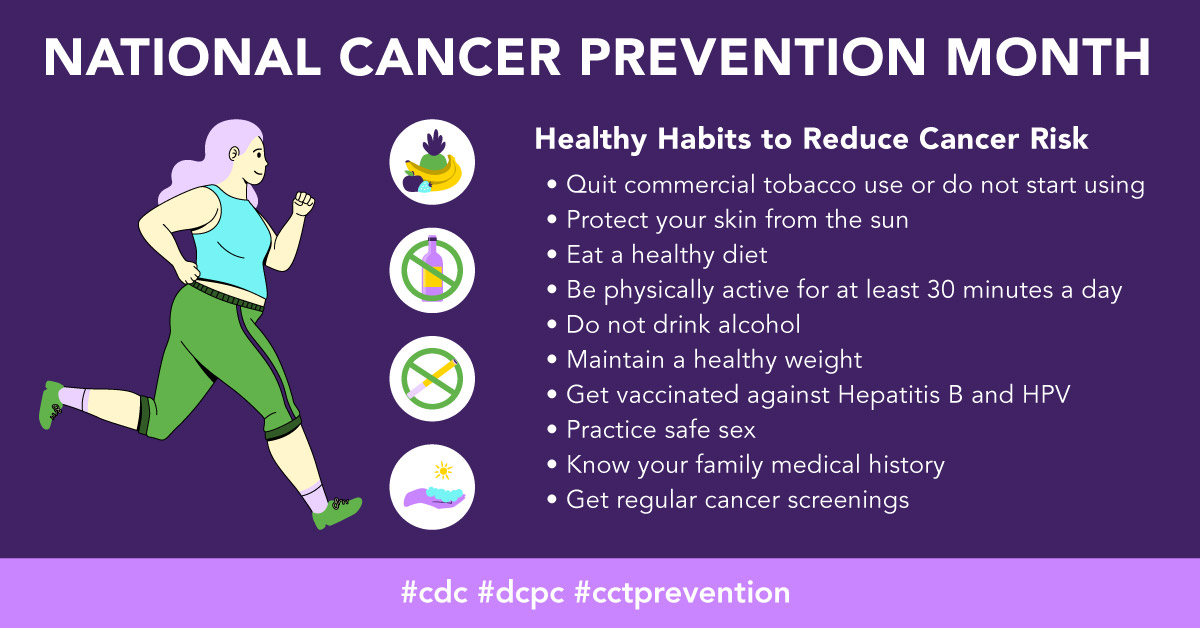 NATIONAL CANCER PREVENTION MONTH

Healthy Habits to Reduce Cancer Risk

• Quit commercial tobacco use or do not start using
• Protect your skin from the sun
• Eat a healthy diet
• Be physically active for at least 30 minutes a day
• Do not drink alcohol
• Maintain a healthy weight
• Get vaccinated against Hepatitis B and HPV
• Practice safe sex
• Know your family medical history
• Get regular cancer screenings

#cdc #dcpc #cctprevention